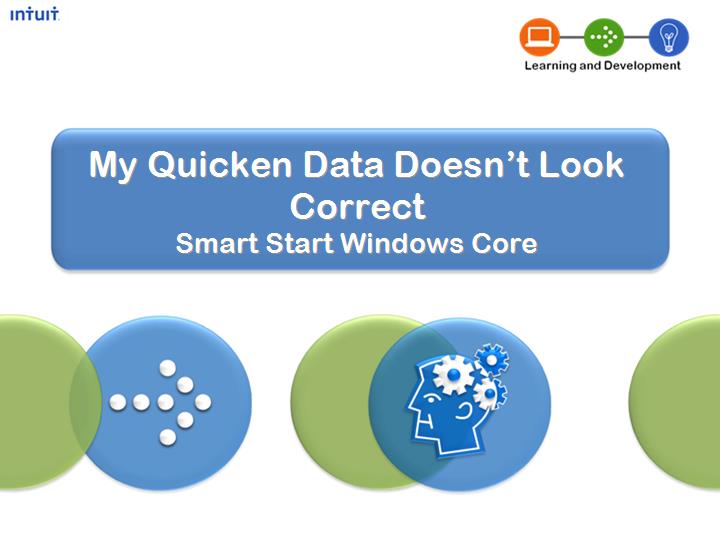 intuit.

Learning and Development

My Quicken Data Doesn't Look Correct
Smart Start Windows Core